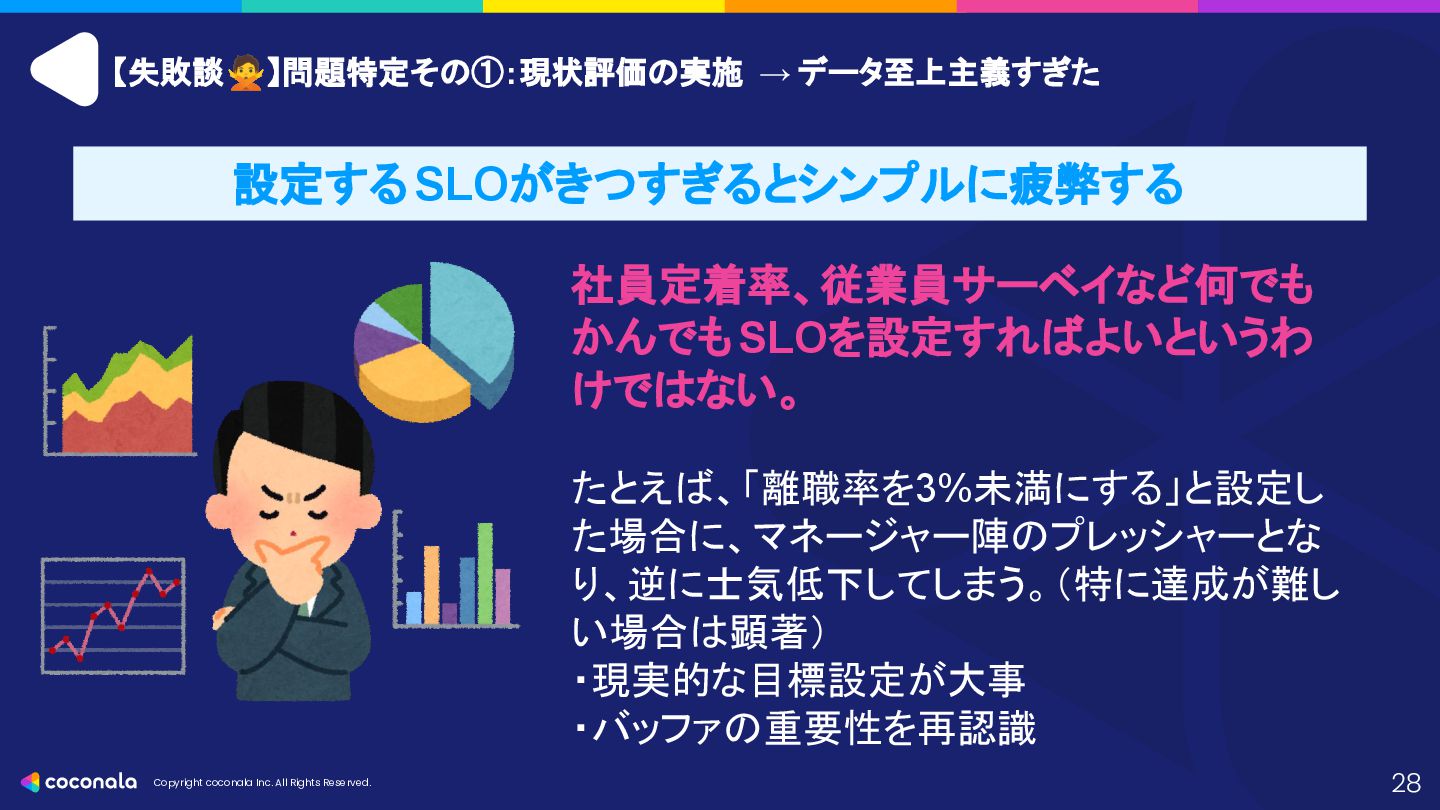 【失敗談🙅】問題特定その①：現状評価の実施 → データ至上主義すぎた

設定するSLOがきつすぎるとシンプルに疲弊する

社員定着率、従業員サーベイなど何でもかんでもSLOを設定すればよいというわけではない。

たとえば、「離職率を3%未満にする」と設定した場合に、マネージャー陣のプレッシャーとなり、逆に士気低下してしまう。（特に達成が難しい場合は顕著）
・現実的な目標設定が大事
・バッファの重要性を再認識

coconala Copyright coconala Inc. All Rights Reserved.

28